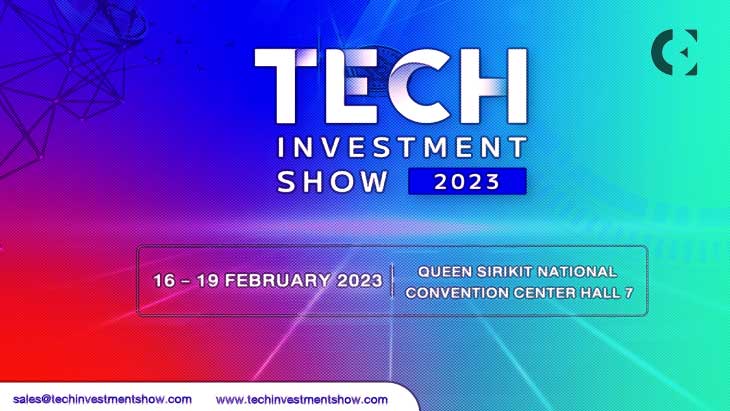 TECH
INVESTMENT
SHOW 2023

16 – 19 FEBRUARY 2023

QUEEN SIRIKIT NATIONAL CONVENTION CENTER HALL 7

sales@techinvestmentshow.com
www.techinvestmentshow.com